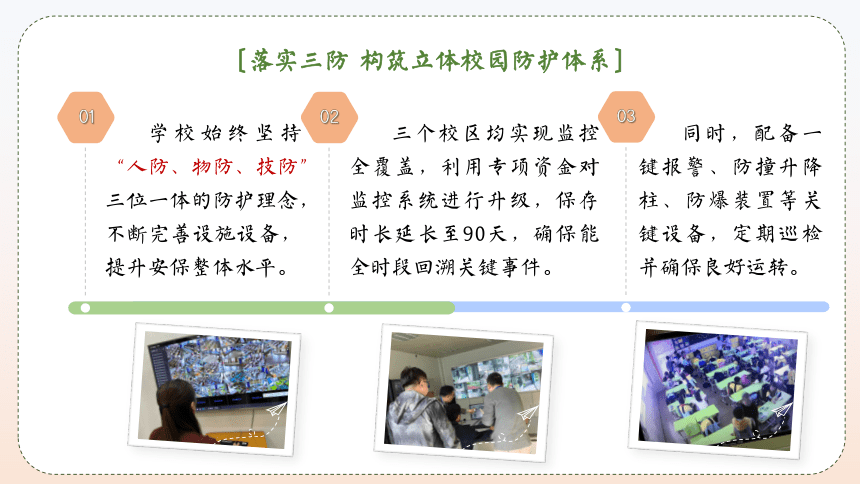 [落实三防 构筑立体校园防护体系]

01

学校始终坚持“人防、物防、技防”三位一体的防护理念，不断完善设施设备，提升安保整体水平。

02

三个校区均实现监控全覆盖，利用专项资金对监控系统进行升级，保存时长延长至90天，确保能全时段回溯关键事件。

03

同时，配备一键报警、防撞升降柱、防爆装置等关键设备，定期巡检并确保良好运转。